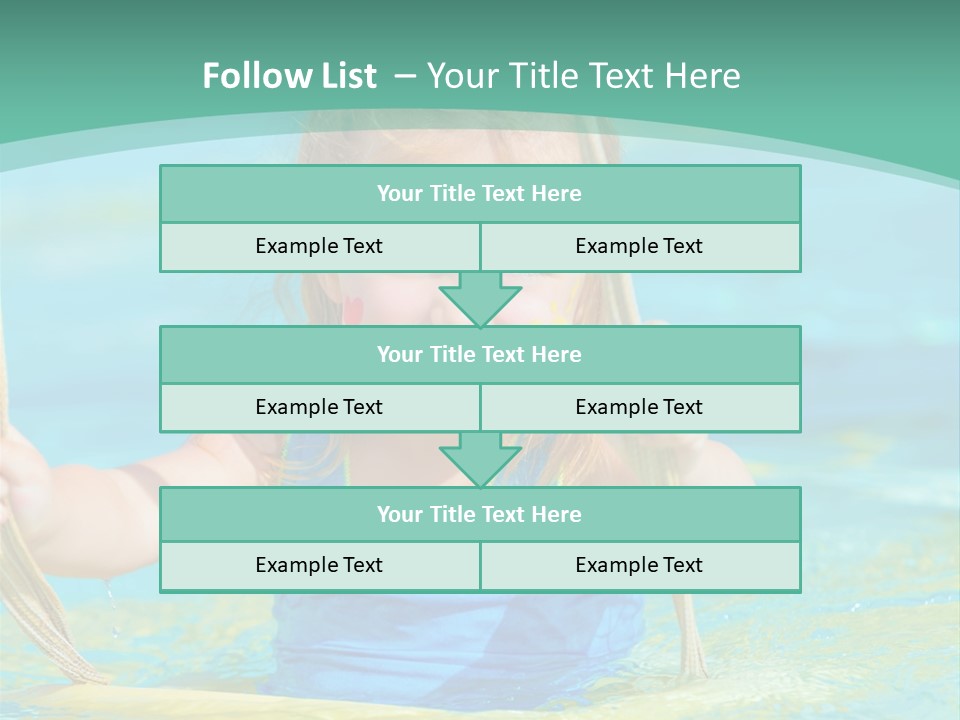 Follow List – Your Title Text Here

Your Title Text Here

Example Text

Example Text

Your Title Text Here

Example Text

Example Text

Your Title Text Here

Example Text

Example Text